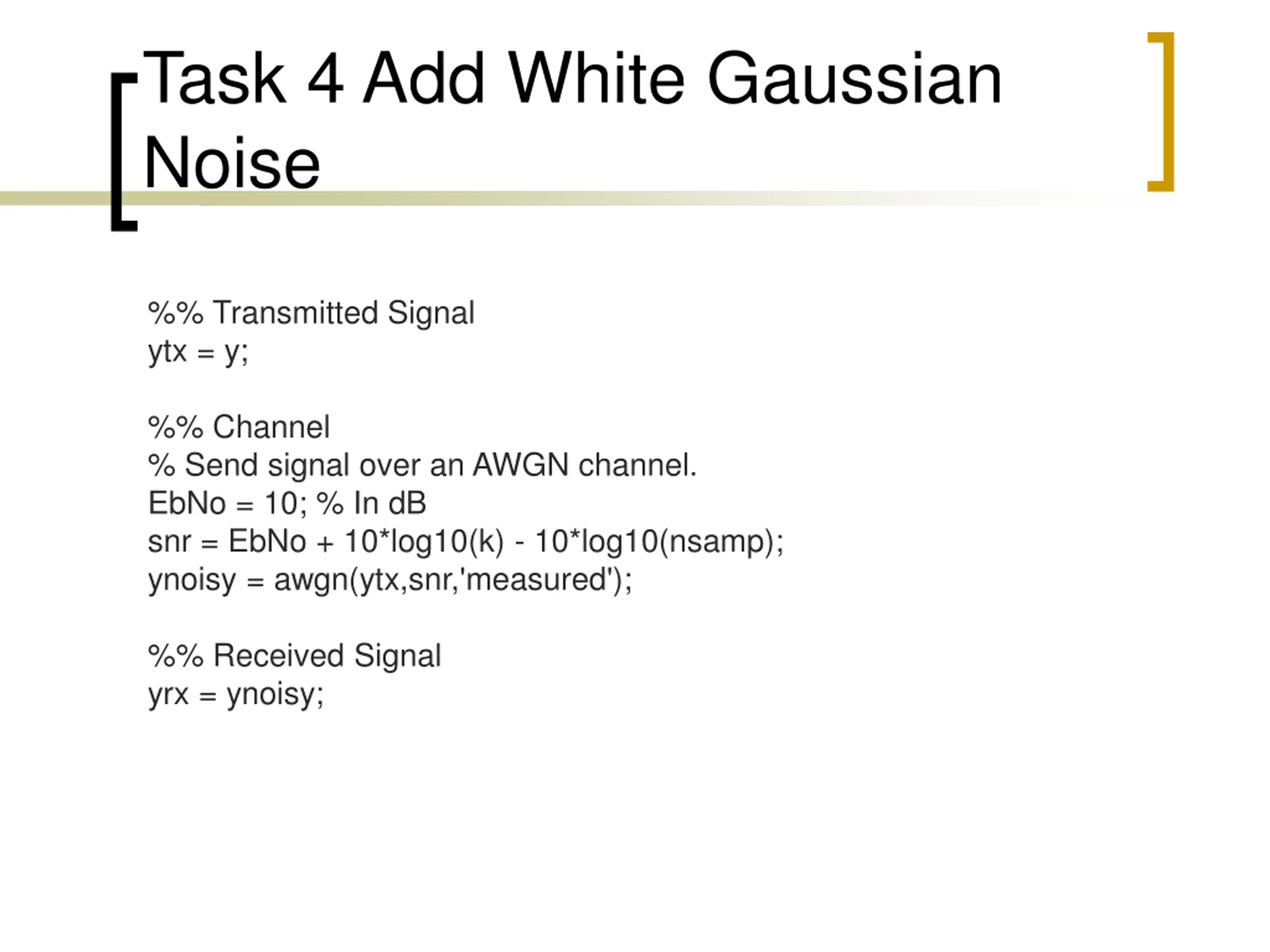 Task 4 Add White Gaussian Noise

%% Transmitted Signal
ytx = y;

%% Channel
% Send signal over an AWGN channel.
EbNo = 10; % In dB
snr = EbNo + 10*log10(k) - 10*log10(nsamp);
ynoisy = awgn(ytx,snr,'measured');

%% Received Signal
yrx = ynoisy;